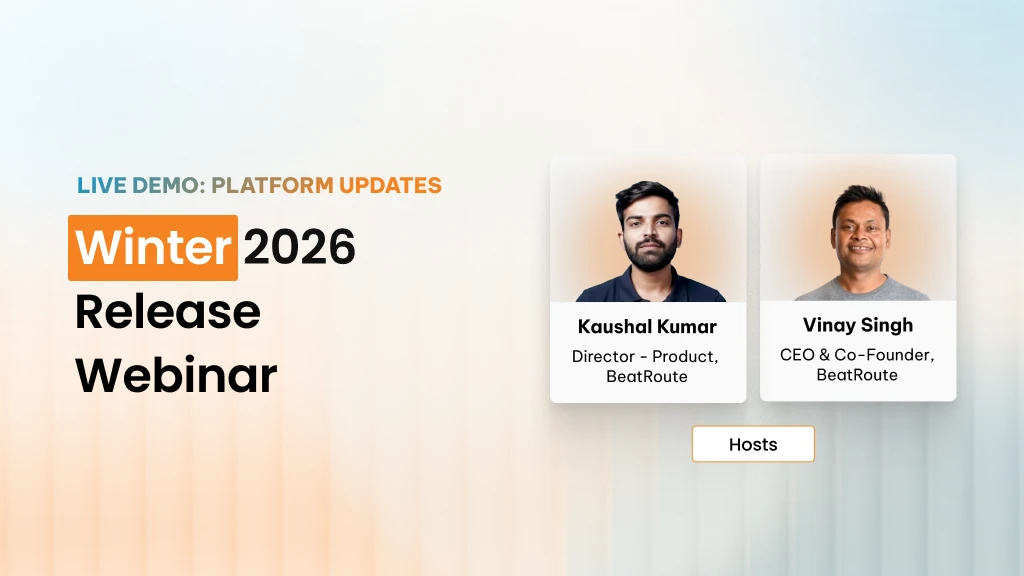 LIVE DEMO: PLATFORM UPDATES

Winter 2026 Release Webinar

Kaushal Kumar
Director - Product, BeatRoute

Vinay Singh
CEO & Co-Founder, BeatRoute

Hosts